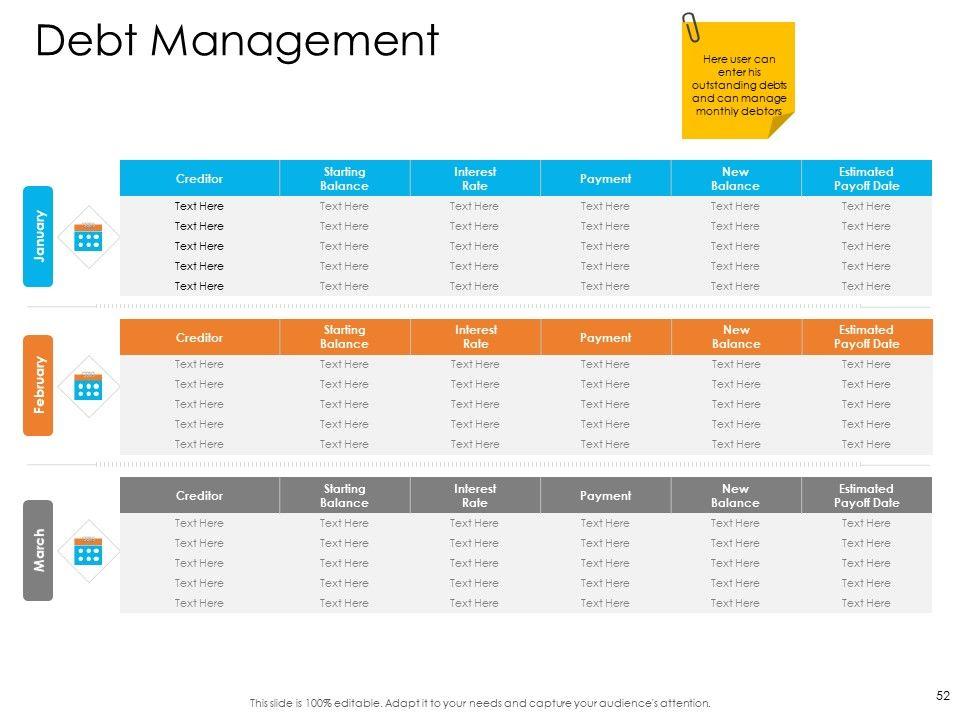 Debt Management

Here user can enter his outstanding debts and can manage monthly debtors

January

| Creditor | Starting Balance | Interest Rate | Payment | New Balance | Estimated Payoff Date |
|---|---|---|---|---|---|
| Text Here | Text Here | Text Here | Text Here | Text Here | Text Here |
| Text Here | Text Here | Text Here | Text Here | Text Here | Text Here |
| Text Here | Text Here | Text Here | Text Here | Text Here | Text Here |
| Text Here | Text Here | Text Here | Text Here | Text Here | Text Here |
| Text Here | Text Here | Text Here | Text Here | Text Here | Text Here |

February

| Creditor | Starting Balance | Interest Rate | Payment | New Balance | Estimated Payoff Date |
|---|---|---|---|---|---|
| Text Here | Text Here | Text Here | Text Here | Text Here | Text Here |
| Text Here | Text Here | Text Here | Text Here | Text Here | Text Here |
| Text Here | Text Here | Text Here | Text Here | Text Here | Text Here |
| Text Here | Text Here | Text Here | Text Here | Text Here | Text Here |
| Text Here | Text Here | Text Here | Text Here | Text Here | Text Here |

March

| Creditor | Starting Balance | Interest Rate | Payment | New Balance | Estimated Payoff Date |
|---|---|---|---|---|---|
| Text Here | Text Here | Text Here | Text Here | Text Here | Text Here |
| Text Here | Text Here | Text Here | Text Here | Text Here | Text Here |
| Text Here | Text Here | Text Here | Text Here | Text Here | Text Here |
| Text Here | Text Here | Text Here | Text Here | Text Here | Text Here |
| Text Here | Text Here | Text Here | Text Here | Text Here | Text Here |

This slide is 100% editable. Adapt it to your needs and capture your audience's attention.

52